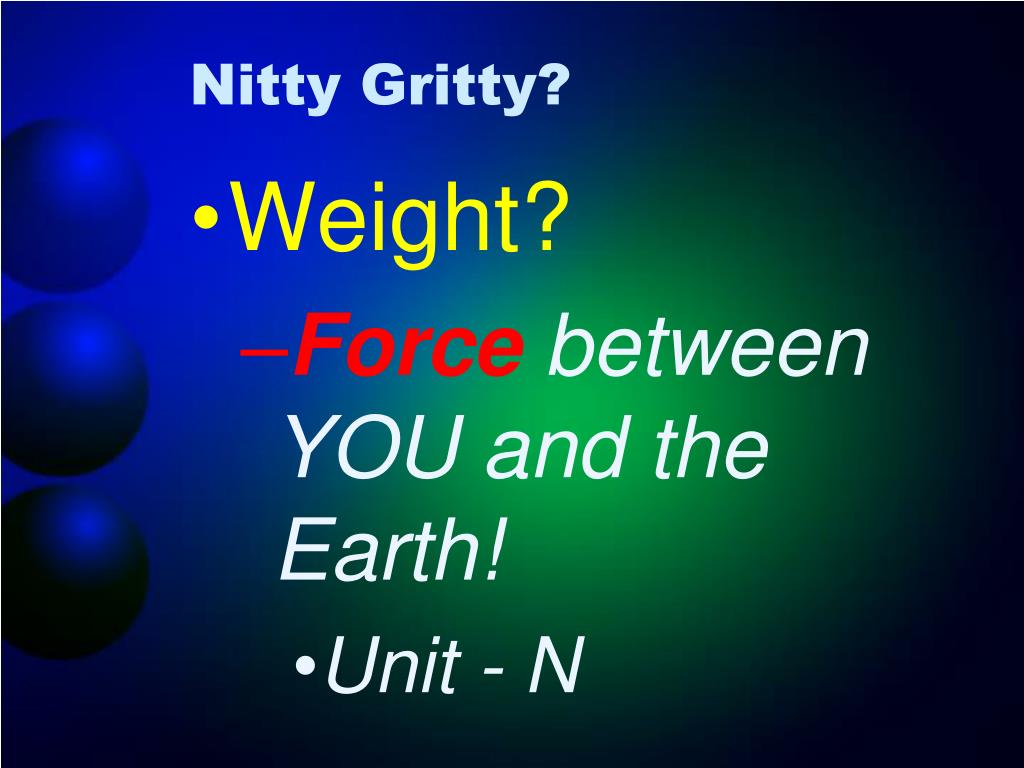 Nitty Gritty?

•Weight?

–Force between YOU and the Earth!

•Unit - N